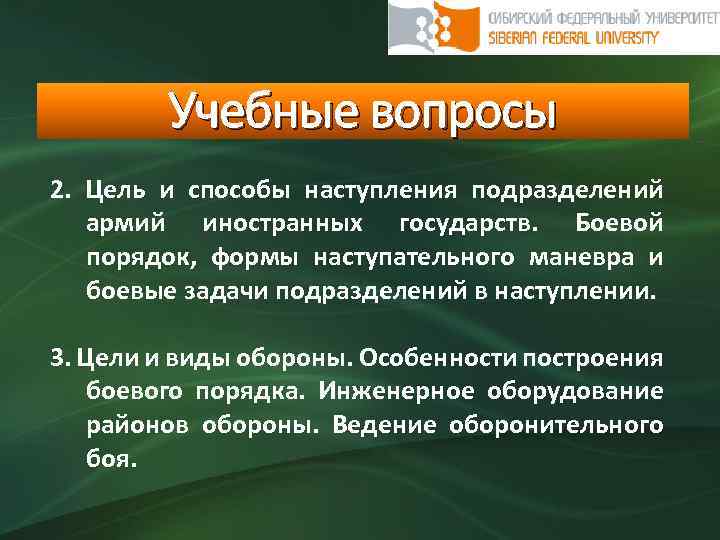 СИБИРСКИЙ ФЕДЕРАЛЬНЫЙ УНИВЕРСИТЕТ
SIBERIAN FEDERAL UNIVERSITY

Учебные вопросы

2. Цель и способы наступления подразделений армий иностранных государств. Боевой порядок, формы наступательного маневра и боевые задачи подразделений в наступлении.

3. Цели и виды обороны. Особенности построения боевого порядка. Инженерное оборудование районов обороны. Ведение оборонительного боя.